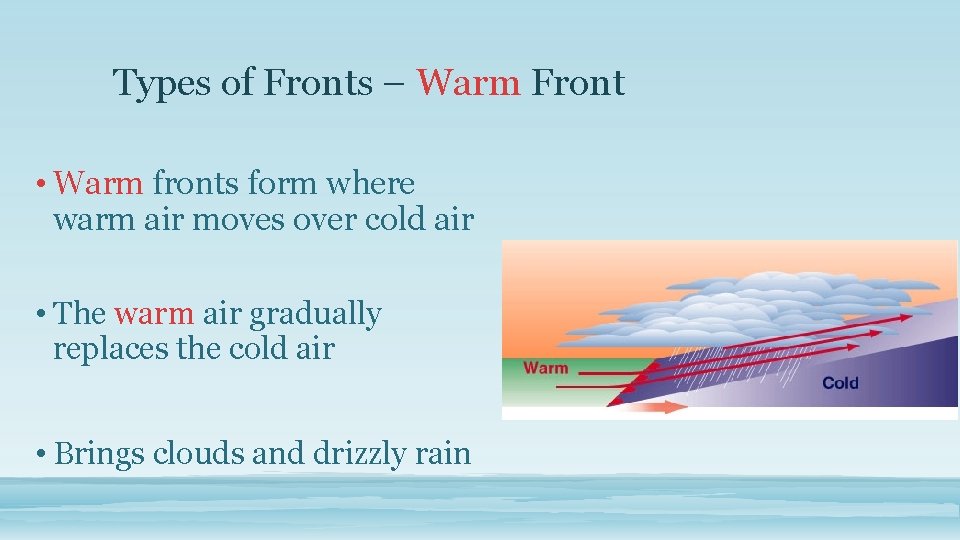 Types of Fronts – Warm Front

• Warm fronts form where warm air moves over cold air

• The warm air gradually replaces the cold air

• Brings clouds and drizzly rain

Warm

Cold